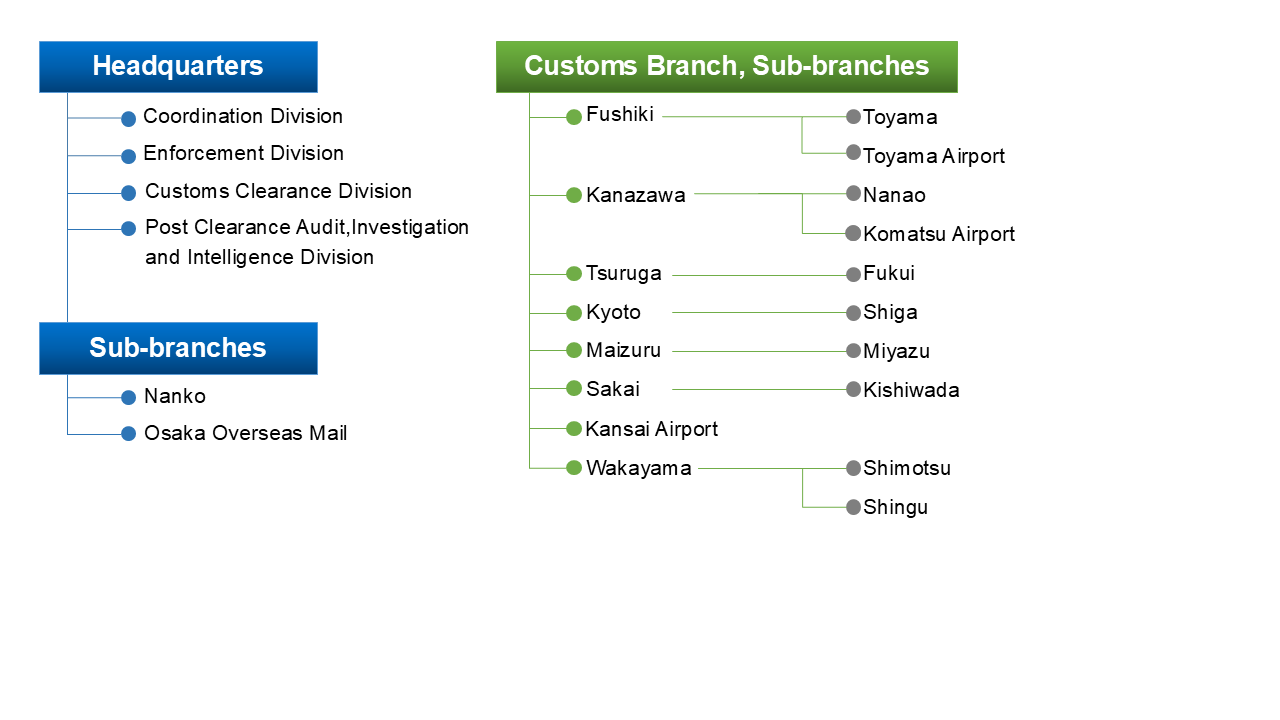 Headquarters

Coordination Division
Enforcement Division
Customs Clearance Division
Post Clearance Audit,Investigation and Intelligence Division

Sub-branches

Nanko
Osaka Overseas Mail

Customs Branch, Sub-branches

Fushiki
Toyama
Toyama Airport
Kanazawa
Nanao
Komatsu Airport
Tsuruga
Fukui
Kyoto
Shiga
Maizuru
Miyazu
Sakai
Kishiwada
Kansai Airport
Wakayama
Shimotsu
Shingu